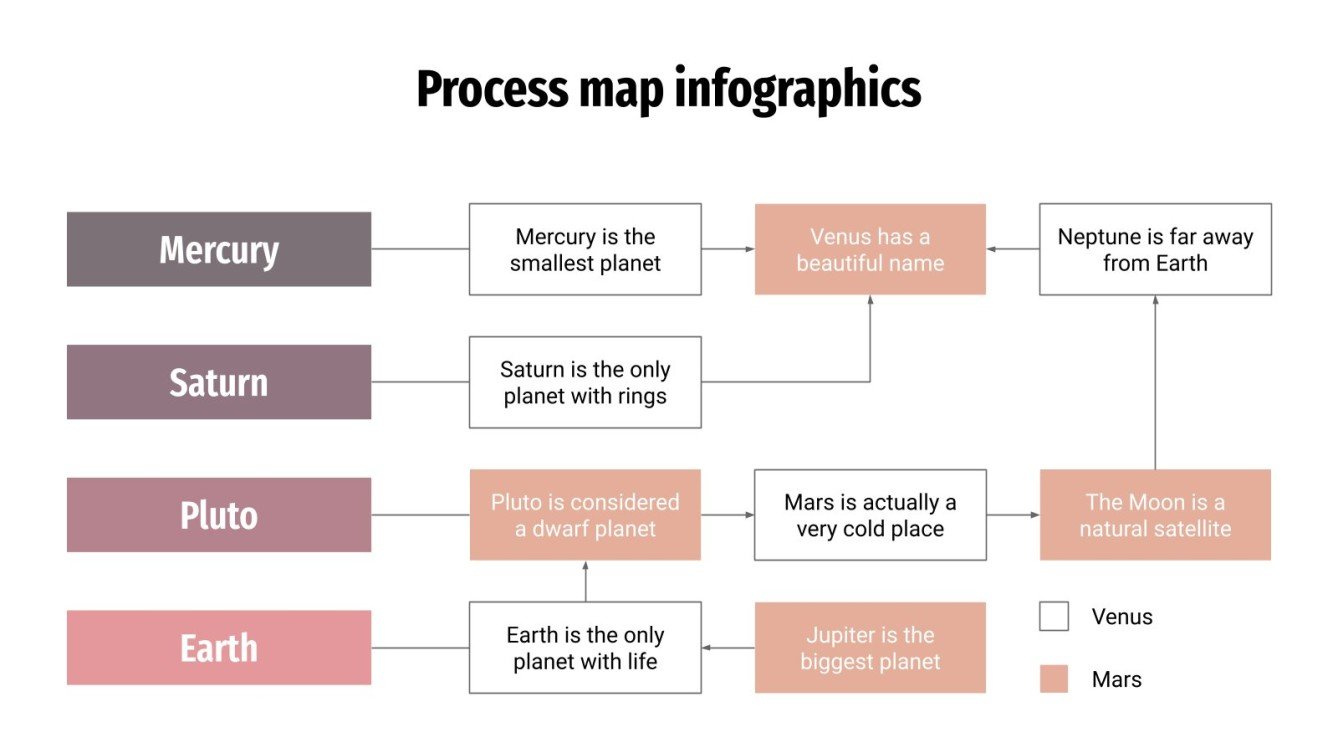 Process map infographics

Mercury

Mercury is the smallest planet

Venus has a beautiful name

Neptune is far away from Earth

Saturn

Saturn is the only planet with rings

Pluto

Pluto is considered a dwarf planet

Mars is actually a very cold place

The Moon is a natural satellite

Earth

Earth is the only planet with life

Jupiter is the biggest planet

Venus

Mars